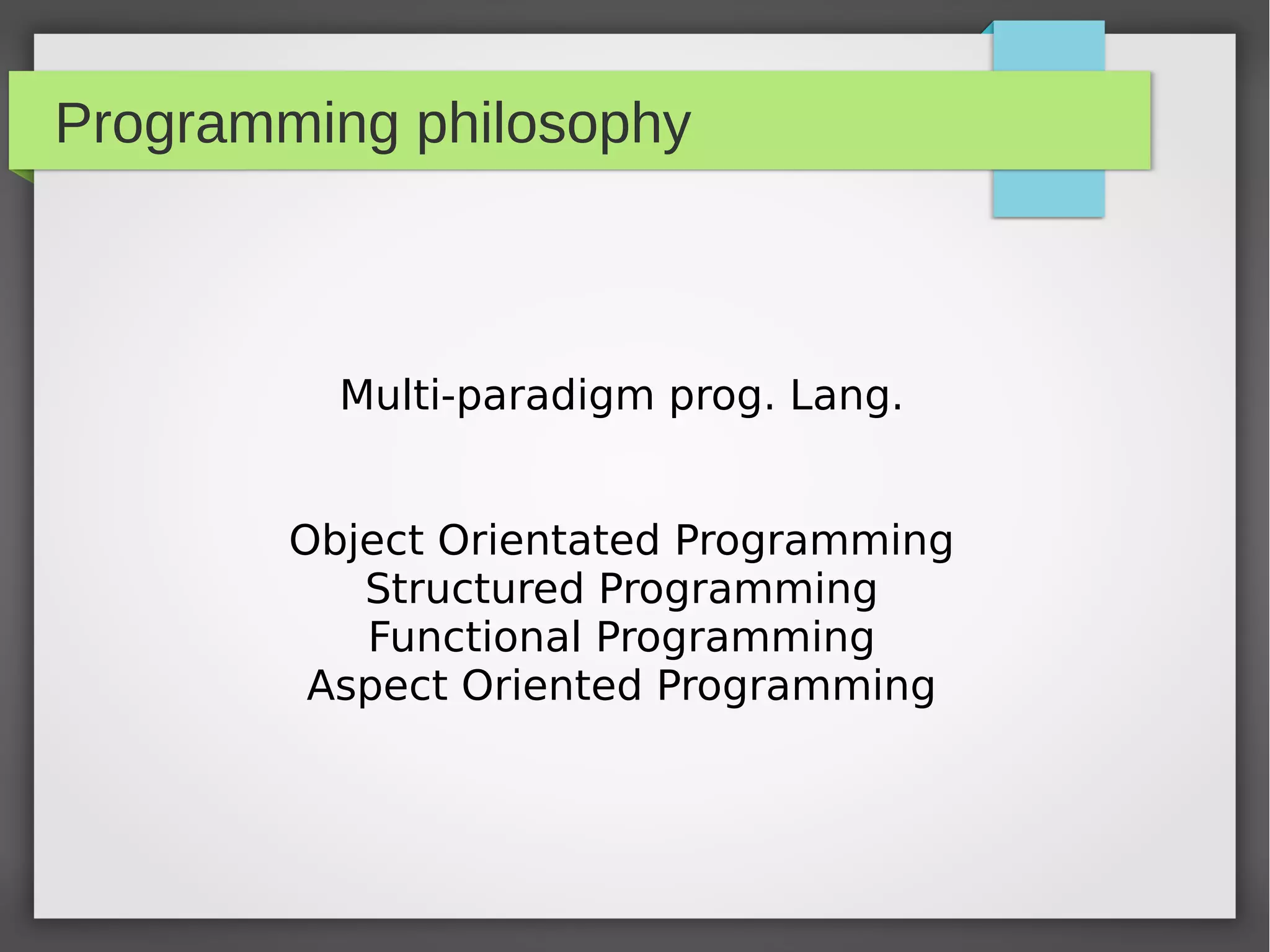 Programming philosophy

Multi-paradigm prog. Lang.

Object Orientated Programming
Structured Programming
Functional Programming
Aspect Oriented Programming